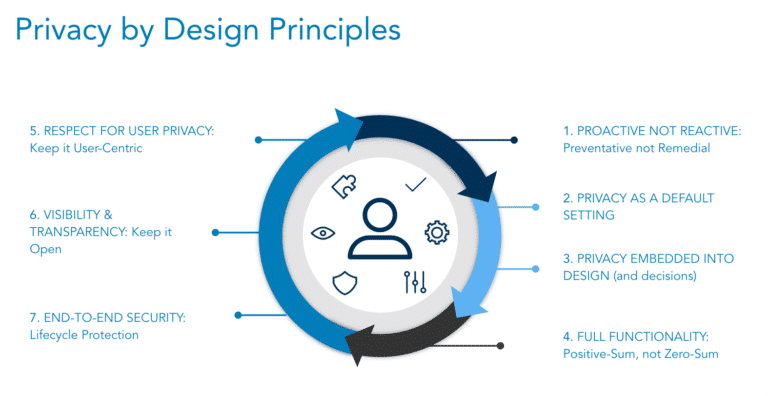 Privacy by Design Principles

5. RESPECT FOR USER PRIVACY: Keep it User-Centric

6. VISIBILITY & TRANSPARENCY: Keep it Open

7. END-TO-END SECURITY: Lifecycle Protection

1. PROACTIVE NOT REACTIVE: Preventative not Remedial

2. PRIVACY AS A DEFAULT SETTING

3. PRIVACY EMBEDDED INTO DESIGN (and decisions)

4. FULL FUNCTIONALITY: Positive-Sum, not Zero-Sum